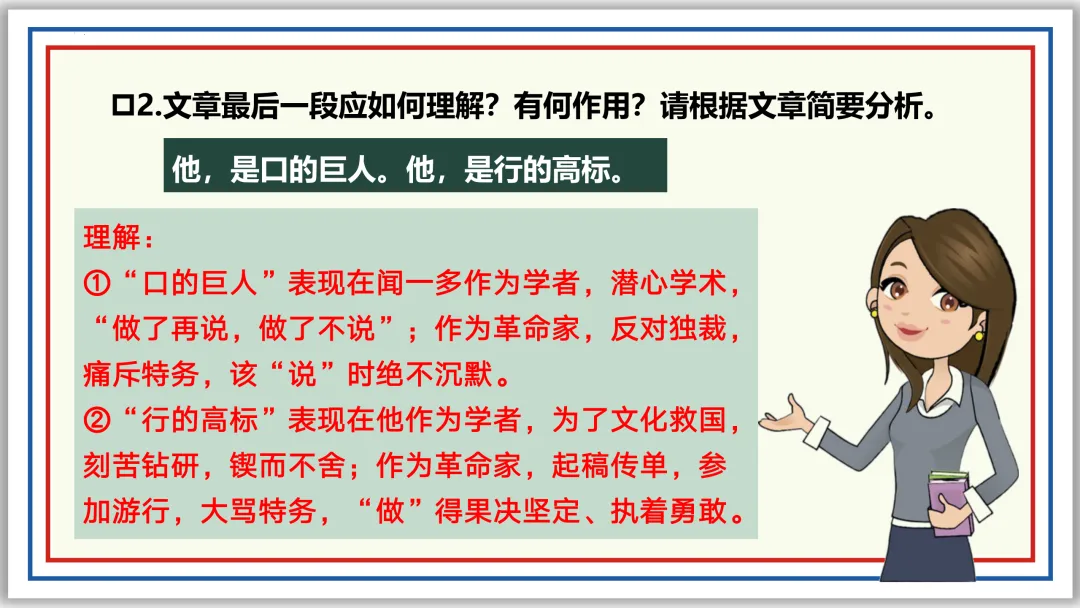 口2.文章最后一段应如何理解？有何作用？请根据文章简要分析。

他，是口的巨人。他，是行的高标。

理解：
①“口的巨人”表现在闻一多作为学者，潜心学术，“做了再说，做了不说”；作为革命家，反对独裁，痛斥特务，该“说”时绝不沉默。
②“行的高标”表现在他作为学者，为了文化救国，刻苦钻研，锲而不舍；作为革命家，起稿传单，参加游行，大骂特务，“做”得果决坚定、执着勇敢。